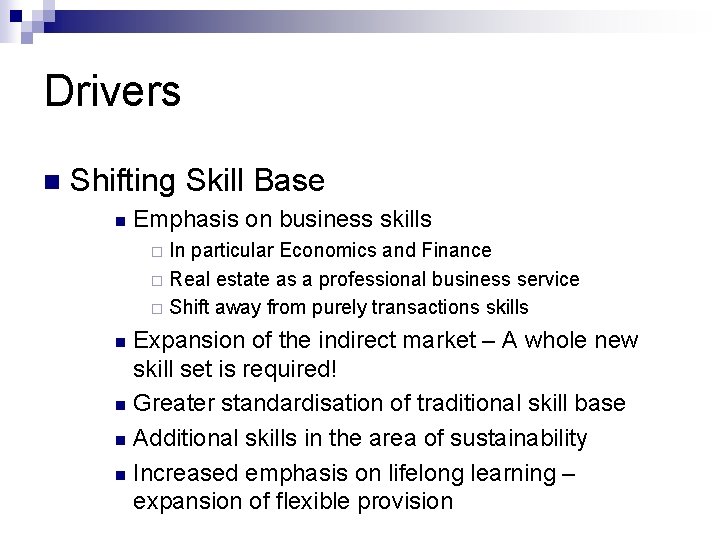 Drivers

Shifting Skill Base

Emphasis on business skills

In particular Economics and Finance

Real estate as a professional business service

Shift away from purely transactions skills

Expansion of the indirect market – A whole new skill set is required!

Greater standardisation of traditional skill base

Additional skills in the area of sustainability

Increased emphasis on lifelong learning – expansion of flexible provision